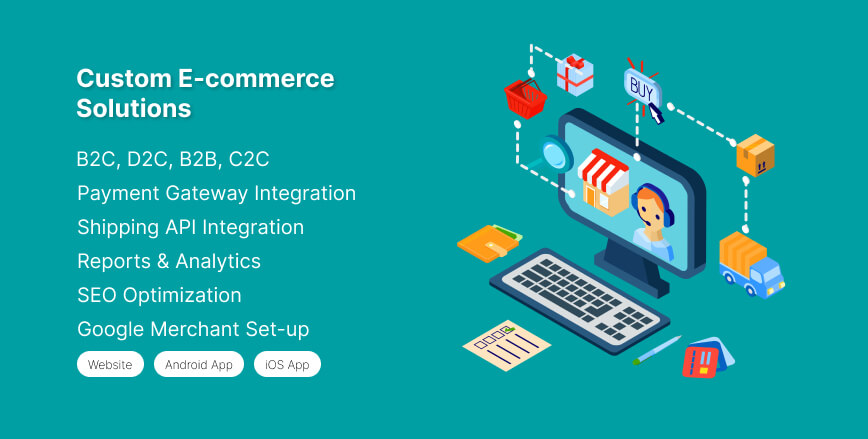 Custom E-commerce Solutions

B2C, D2C, B2B, C2C
Payment Gateway Integration
Shipping API Integration
Reports & Analytics
SEO Optimization
Google Merchant Set-up

Website
Android App
iOS App

BUY